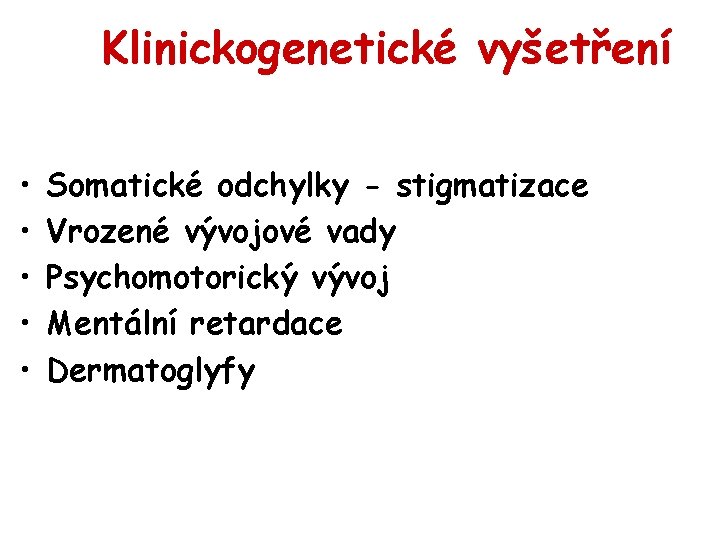 Klinickogenetické vyšetření

• Somatické odchylky - stigmatizace
• Vrozené vývojové vady
• Psychomotorický vývoj
• Mentální retardace
• Dermatoglyfy